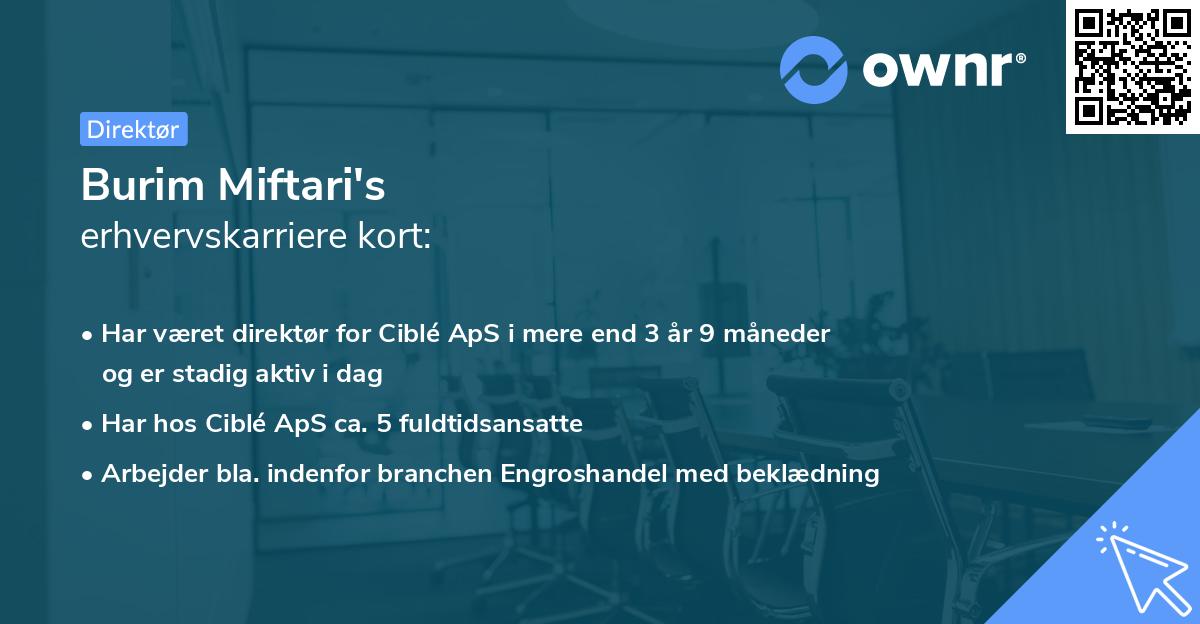 ownr®

Direktør

Burim Miftari's
erhvervskarriere kort:

• Har været direktør for Ciblé ApS i mere end 3 år 9 måneder og er stadig aktiv i dag
• Har hos Ciblé ApS ca. 5 fuldtidsansatte
• Arbejder bla. indenfor branchen Engroshandel med beklædning